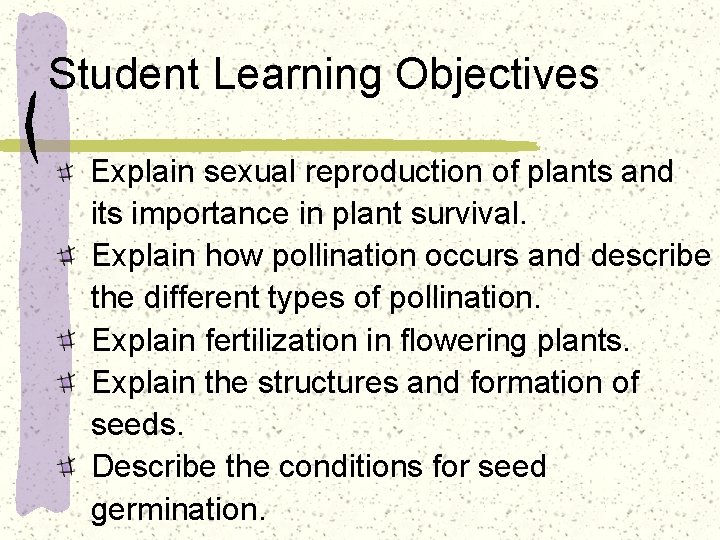 Student Learning Objectives

Explain sexual reproduction of plants and its importance in plant survival.

Explain how pollination occurs and describe the different types of pollination.

Explain fertilization in flowering plants.

Explain the structures and formation of seeds.

Describe the conditions for seed germination.